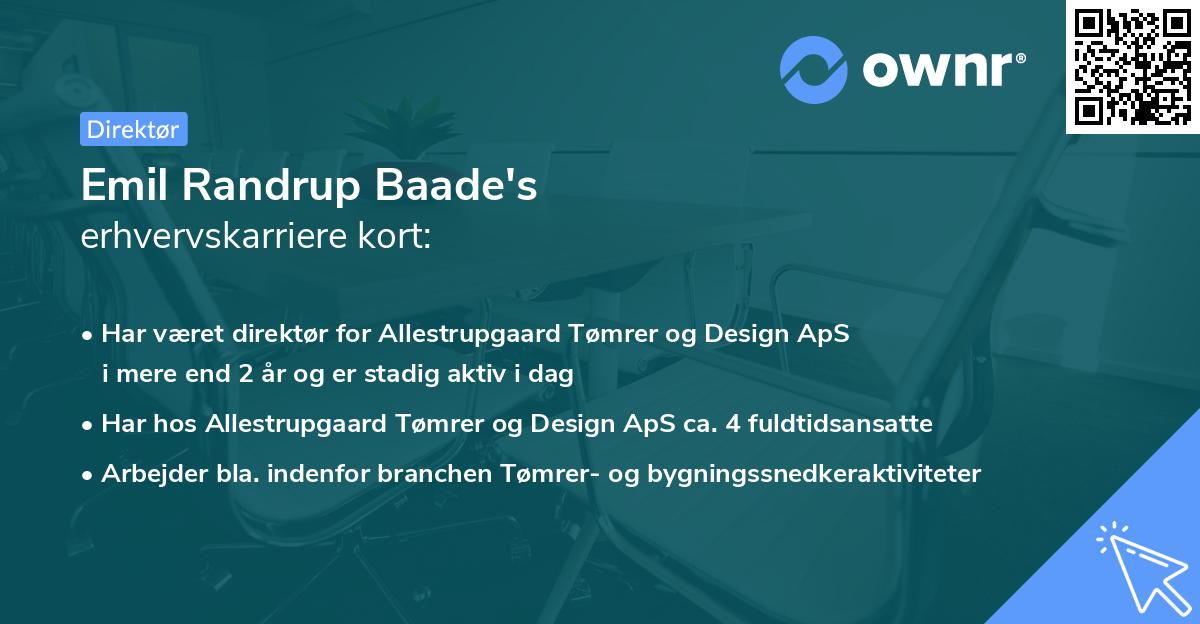 ownr®

Direktør

Emil Randrup Baade's
erhvervskarriere kort:

• Har været direktør for Allestrupgaard Tømrer og Design ApS i mere end 2 år og er stadig aktiv i dag
• Har hos Allestrupgaard Tømrer og Design ApS ca. 4 fuldtidsansatte
• Arbejder bla. indenfor branchen Tømrer- og bygningssnedkeraktiviteter